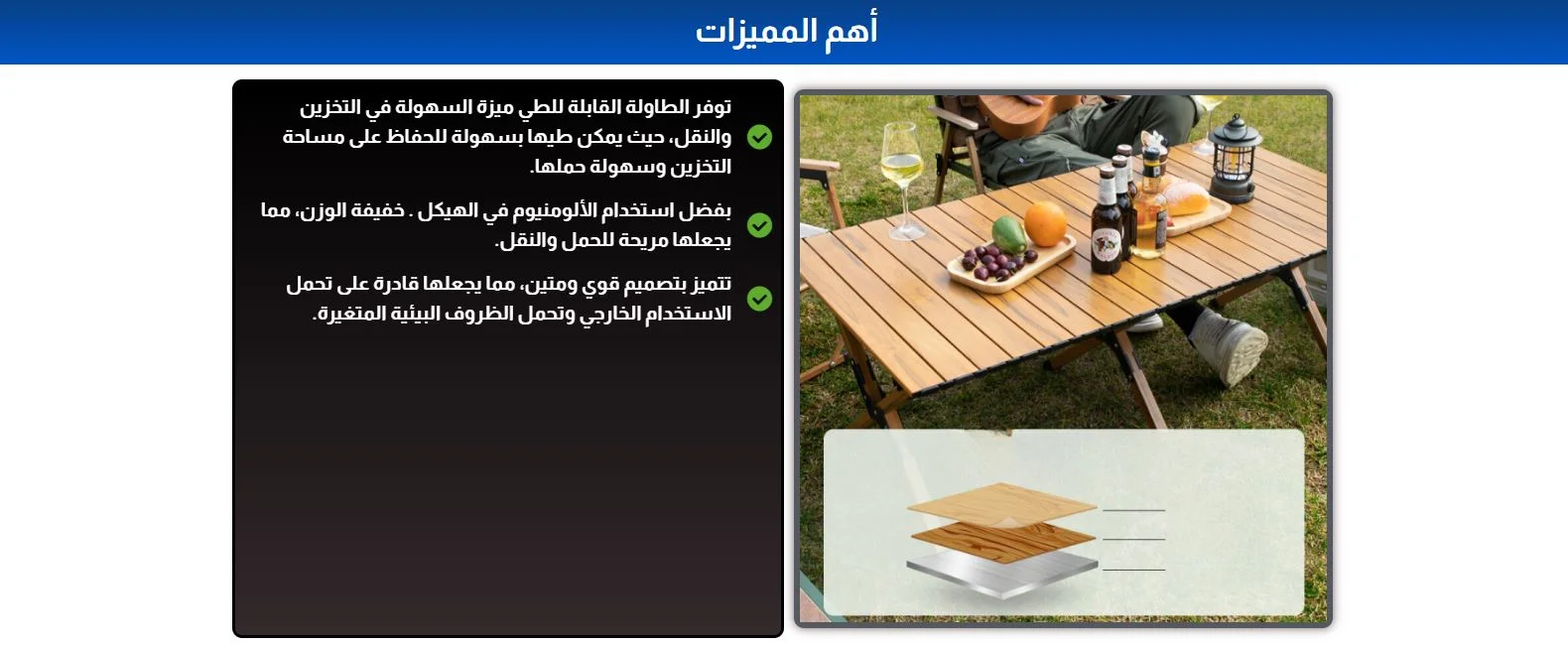 أهم المميزات

توفر الطاولة القابلة للطي ميزة السهولة في التخزين والنقل، حيث يمكن طيها بسهولة للحفاظ على مساحة التخزين وسهولة حملها.

بفضل استخدام الألومنيوم في الهيكل . خفيفة الوزن، مما يجعلها مريحة للحمل والنقل.

تتميز بتصميم قوي ومتين، مما يجعلها قادرة على تحمل الاستخدام الخارجي وتحمل الظروف البيئية المتغيرة.